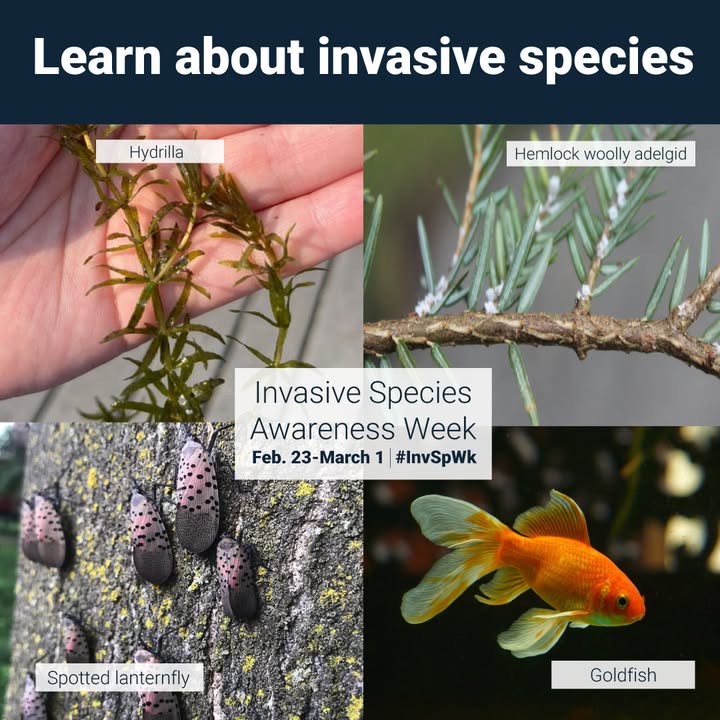 Learn about invasive species

Hydrilla

Hemlock woolly adelgid

Invasive Species Awareness Week
Feb. 23-March 1 | #InvSpWk

Spotted lanternfly

Goldfish